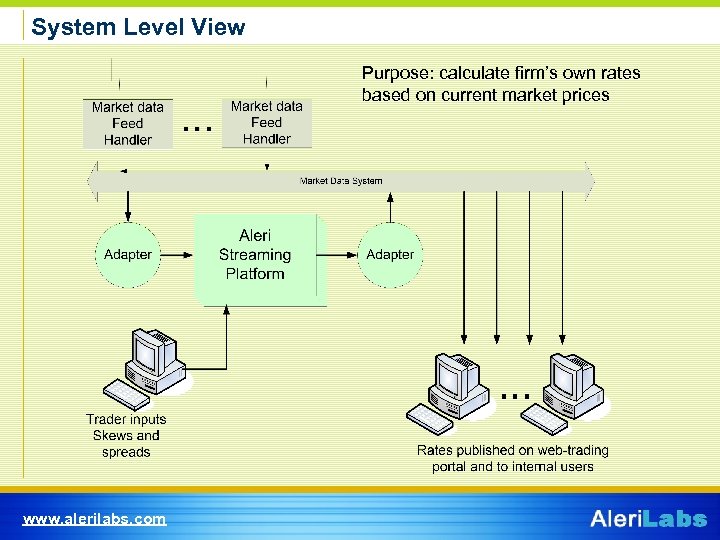 System Level View

Purpose: calculate firm's own rates based on current market prices

Market data Feed Handler

...

Market data Feed Handler

Market Data System

Adapter

Aleri Streaming Platform

Adapter

Trader inputs Skews and spreads

...

Rates published on web-trading portal and to internal users

www.alerilabs.com

AleriLabs